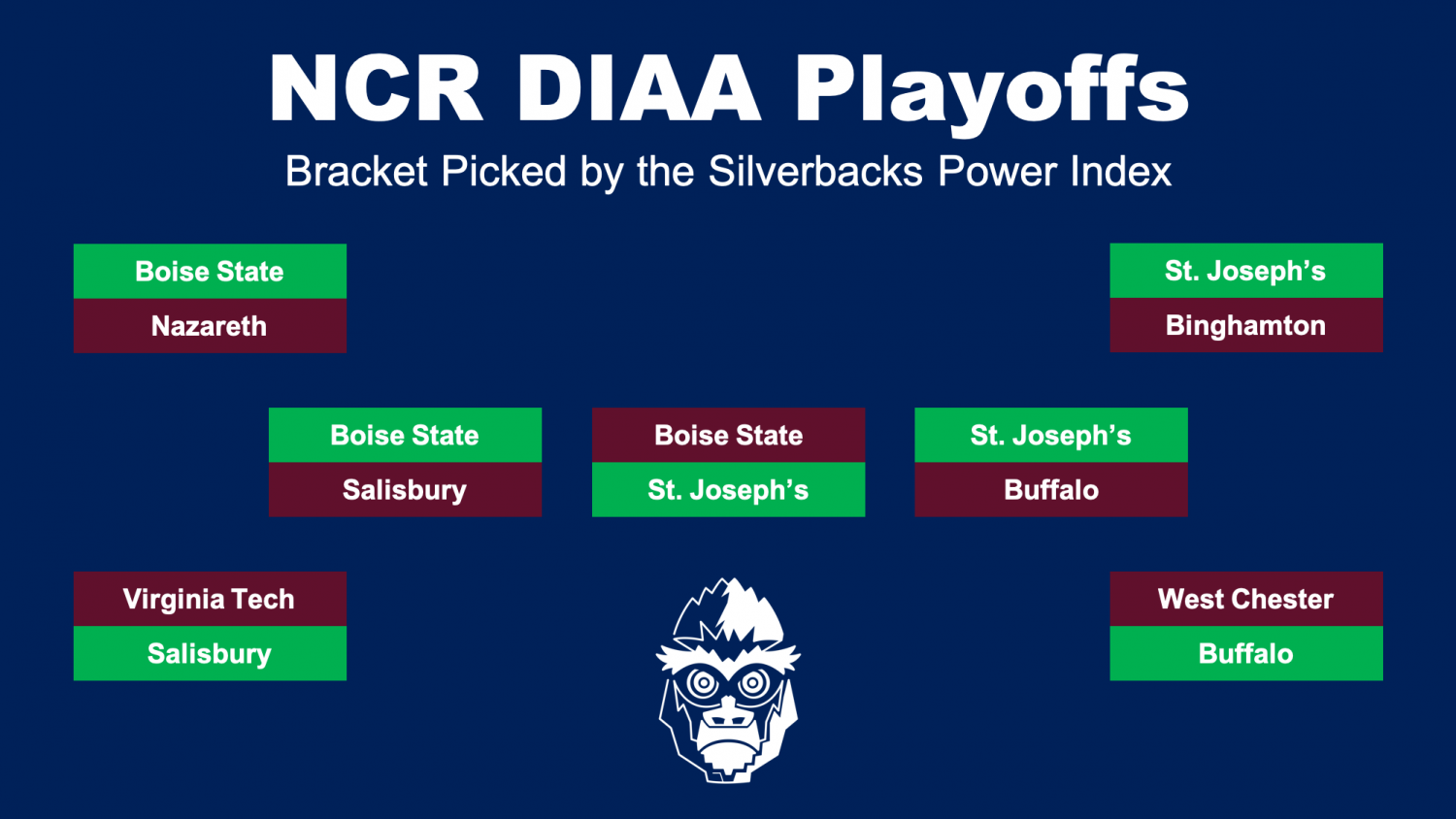 NCR DIAA Playoffs

Bracket Picked by the Silverbacks Power Index

Boise State
Nazareth

St. Joseph's
Binghamton

Boise State
Salisbury

Boise State
St. Joseph's

St. Joseph's
Buffalo

Virginia Tech
Salisbury

West Chester
Buffalo